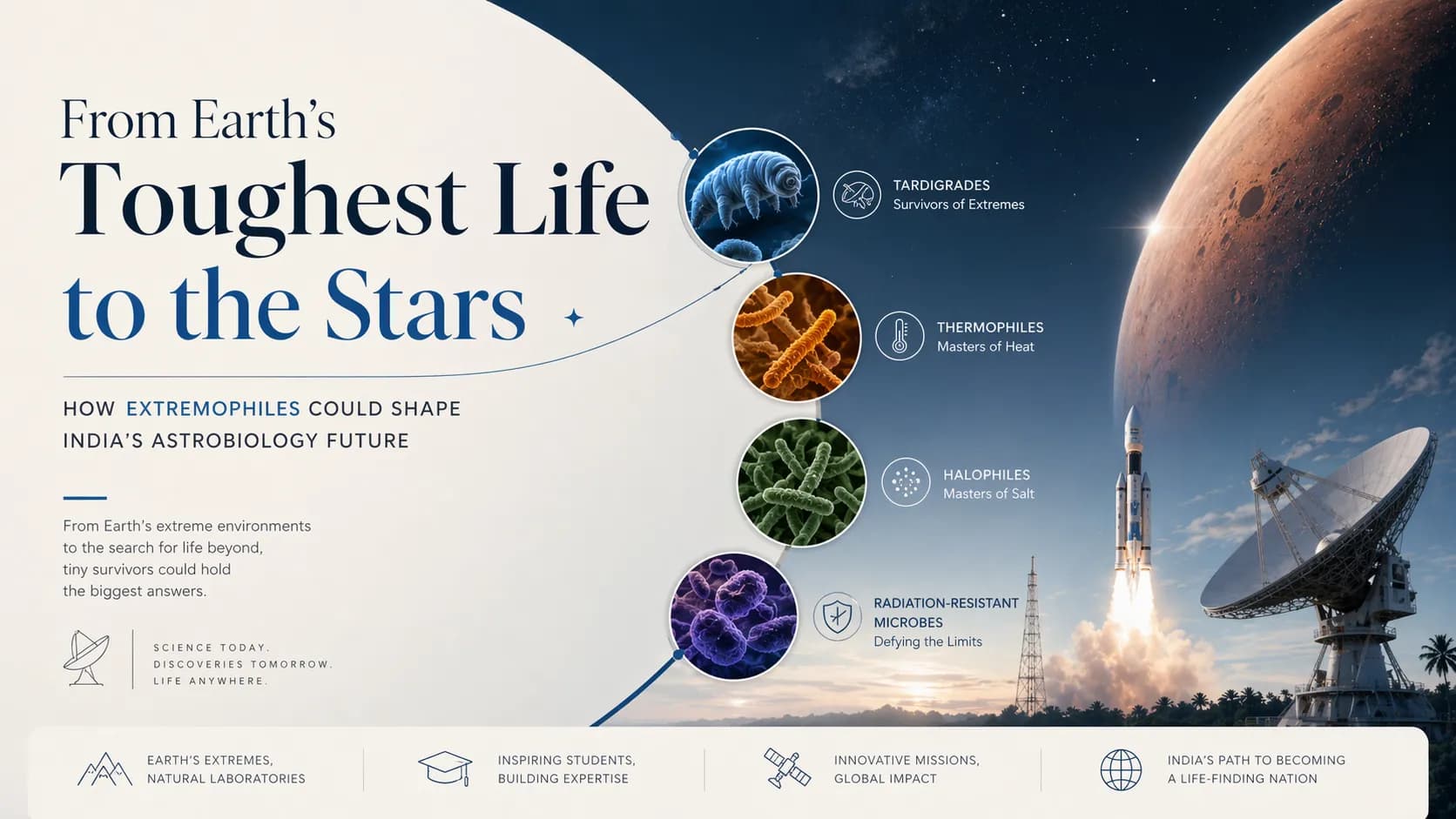 From Earth's
Toughest Life
to the Stars

HOW EXTREMOPHILES COULD SHAPE INDIA'S ASTROBIOLOGY FUTURE

From Earth's extreme environments to the search for life beyond, tiny survivors could hold the biggest answers.

SCIENCE TODAY.
DISCOVERIES TOMORROW.
LIFE ANYWHERE.

TARDIGRADES
Survivors of Extremes

THERMOPHILES
Masters of Heat

HALOPHILES
Masters of Salt

RADIATION-RESISTANT MICROBES
Defying the Limits

EARTH'S EXTREMES, NATURAL LABORATORIES

INSPIRING STUDENTS, BUILDING EXPERTISE

INNOVATIVE MISSIONS, GLOBAL IMPACT

INDIA'S PATH TO BECOMING A LIFE-FINDING NATION